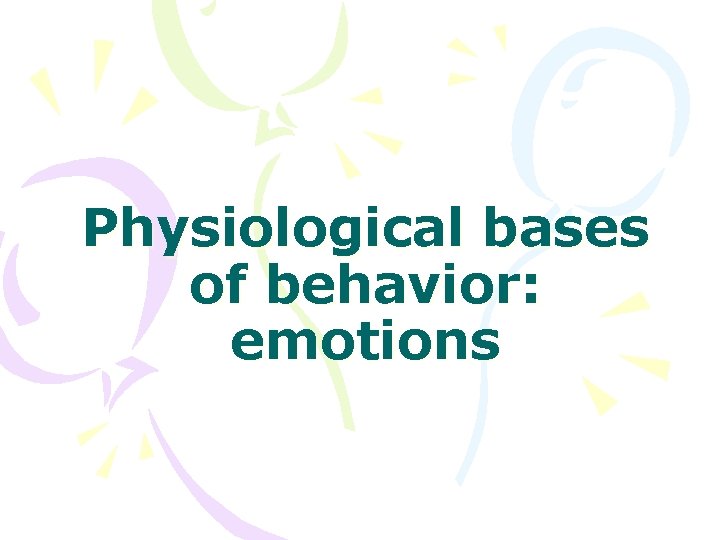 Physiological bases of behavior: emotions